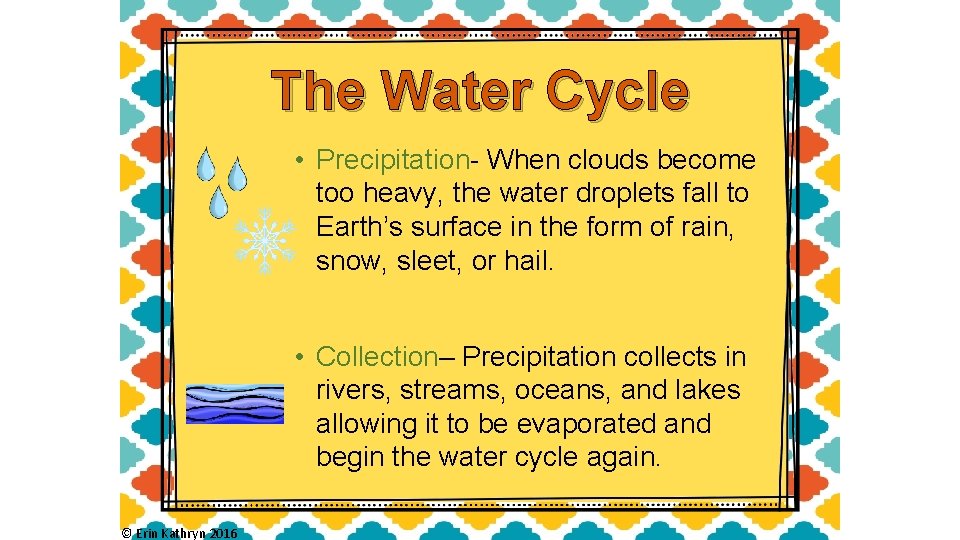 The Water Cycle

• Precipitation- When clouds become too heavy, the water droplets fall to Earth's surface in the form of rain, snow, sleet, or hail.

• Collection– Precipitation collects in rivers, streams, oceans, and lakes allowing it to be evaporated and begin the water cycle again.

© Erin Kathryn 2016